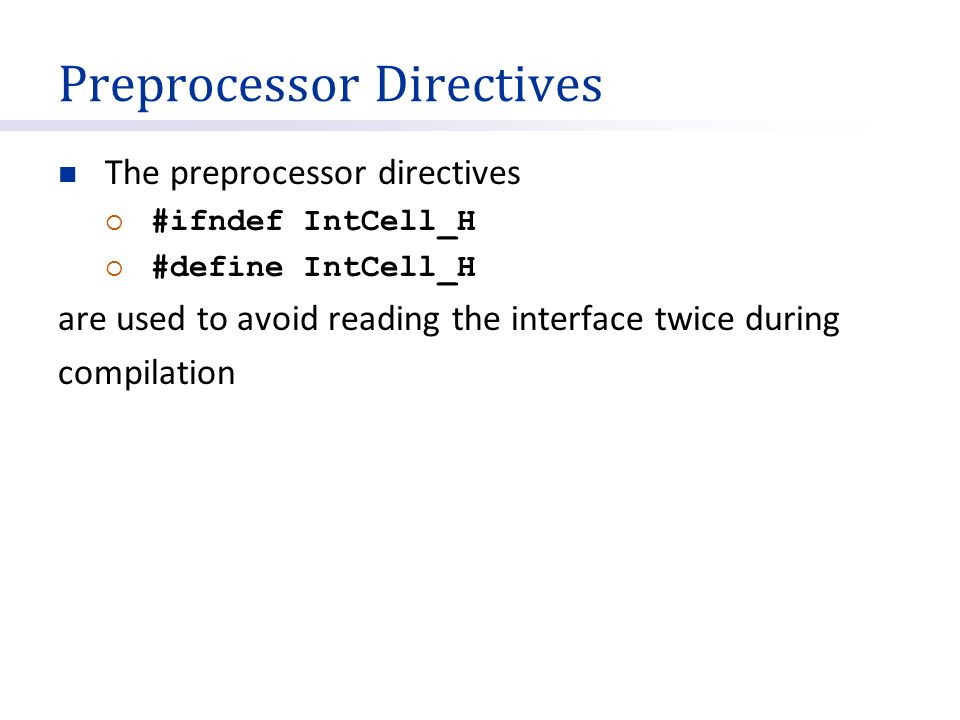 Preprocessor Directives

The preprocessor directives

#ifndef IntCell_H

#define IntCell_H

are used to avoid reading the interface twice during compilation